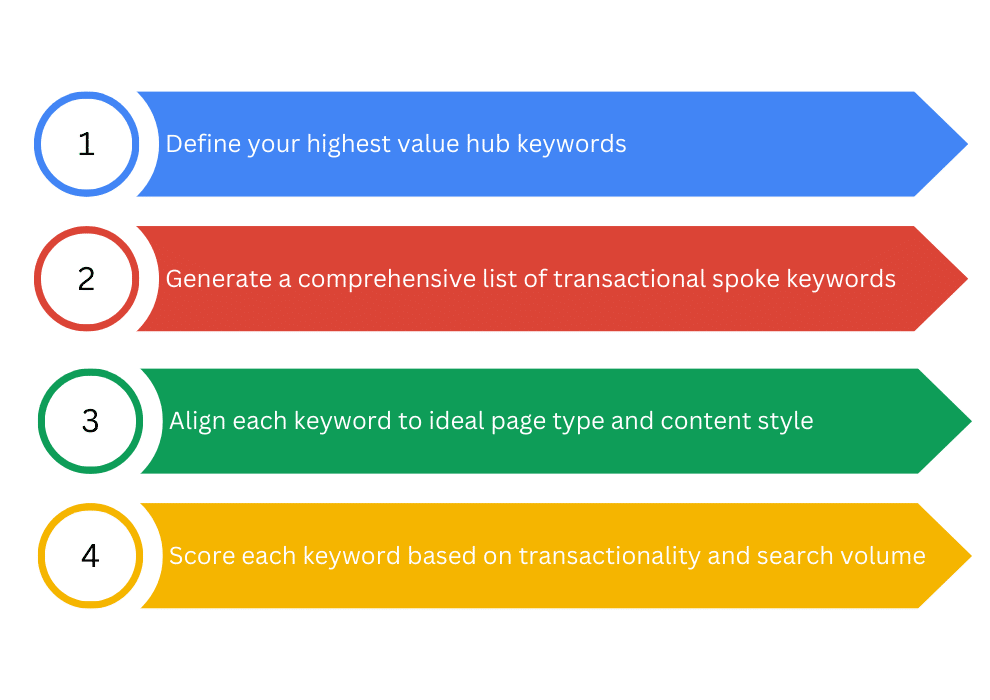 1
Define your highest value hub keywords

2
Generate a comprehensive list of transactional spoke keywords

3
Align each keyword to ideal page type and content style

4
Score each keyword based on transactionality and search volume